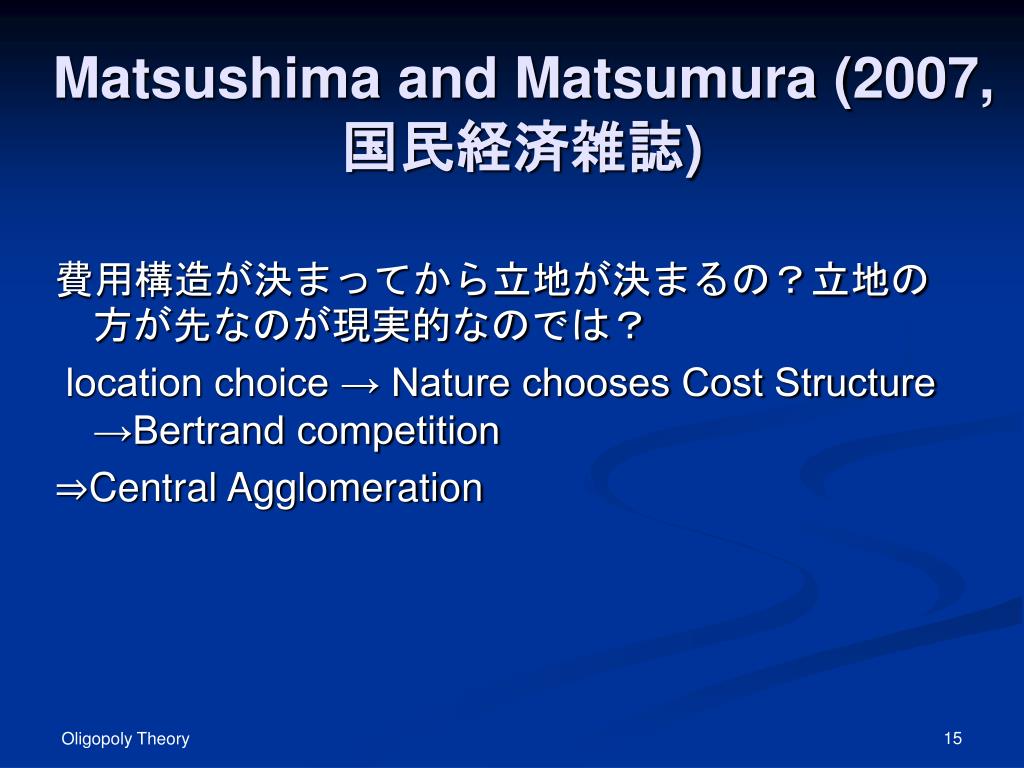 Matsushima and Matsumura (2007, 国民経済雑誌)

費用構造が決まってから立地が決まるの？立地の方が先なのが現実的なのでは？

location choice → Nature chooses Cost Structure →Bertrand competition

⇒Central Agglomeration

Oligopoly Theory

15